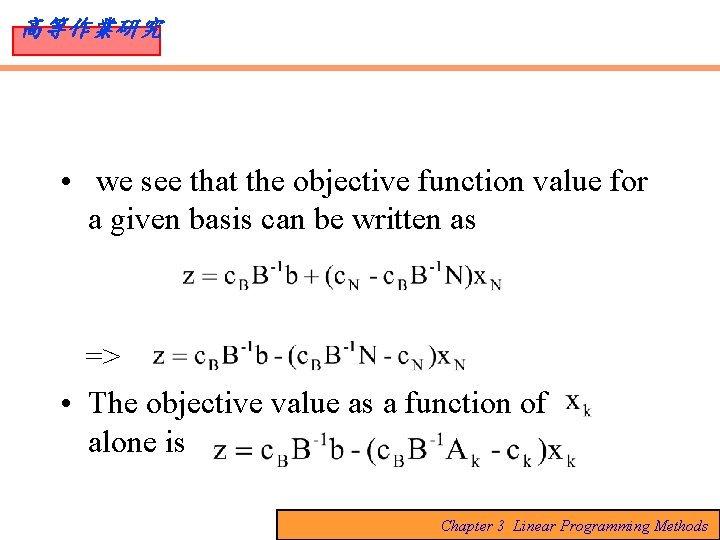 高等作業研究

• we see that the objective function value for a given basis can be written as

$z = c_B B^{-1} b + (c_N - c_B B^{-1} N) x_N$

=> $z = c_B B^{-1} b - (c_B B^{-1} N - c_N) x_N$

• The objective value as a function of $x_k$ alone is $z = c_B B^{-1} b - (c_B B^{-1} A_k - c_k) x_k$

Chapter 3 Linear Programming Methods